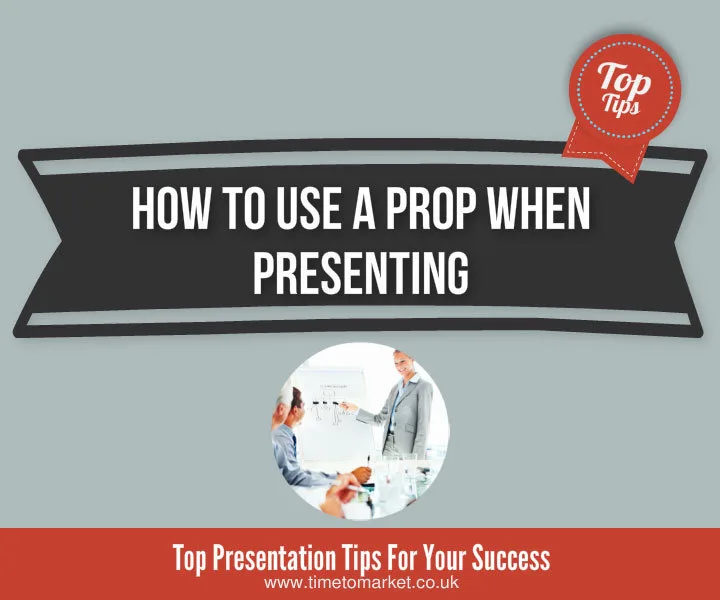 Top Tips

HOW TO USE A PROP WHEN PRESENTING

Top Presentation Tips For Your Success
www.timetomarket.co.uk